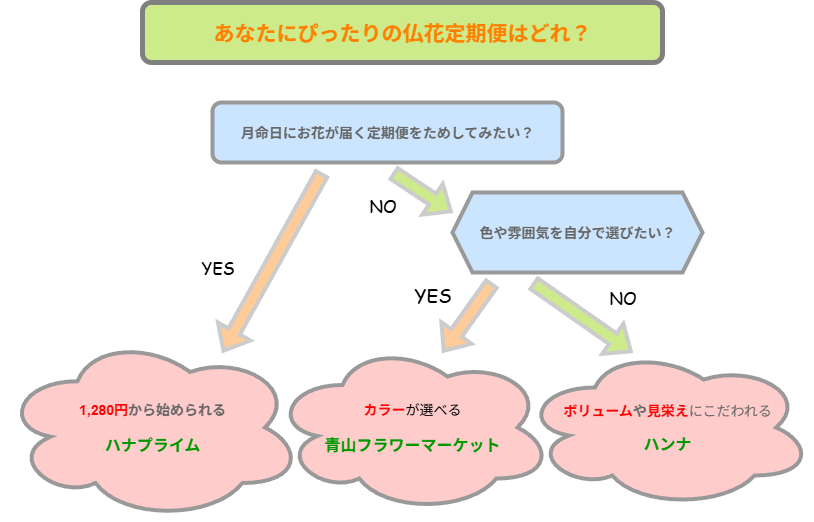 あなたにぴったりの仏花定期便はどれ？

月命日にお花が届く定期便をためしてみたい？

NO

色や雰囲気を自分で選びたい？

YES

YES

NO

1,280円から始められる

ハナプライム

カラーが選べる

青山フラワーマーケット

ボリュームや見栄えにこだわれる

ハンナ